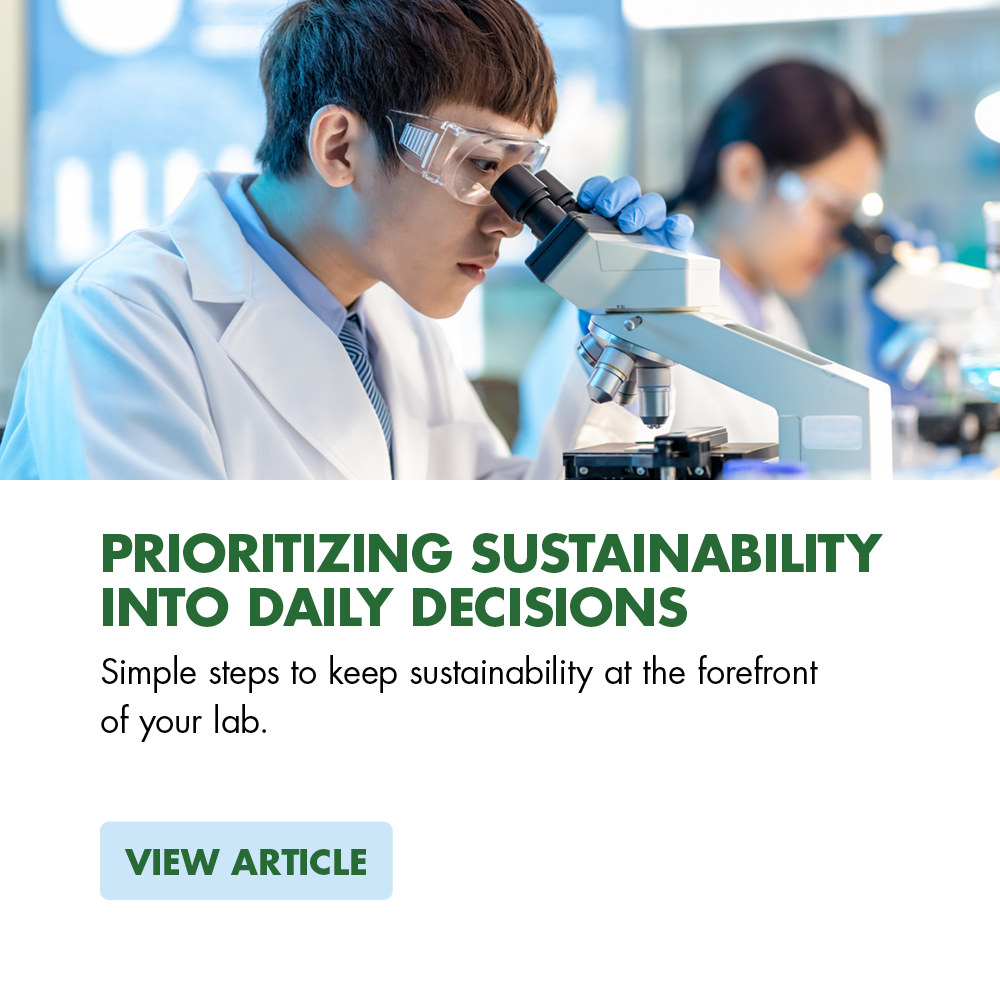 PRIORITIZING SUSTAINABILITY INTO DAILY DECISIONS

Simple steps to keep sustainability at the forefront of your lab.

VIEW ARTICLE